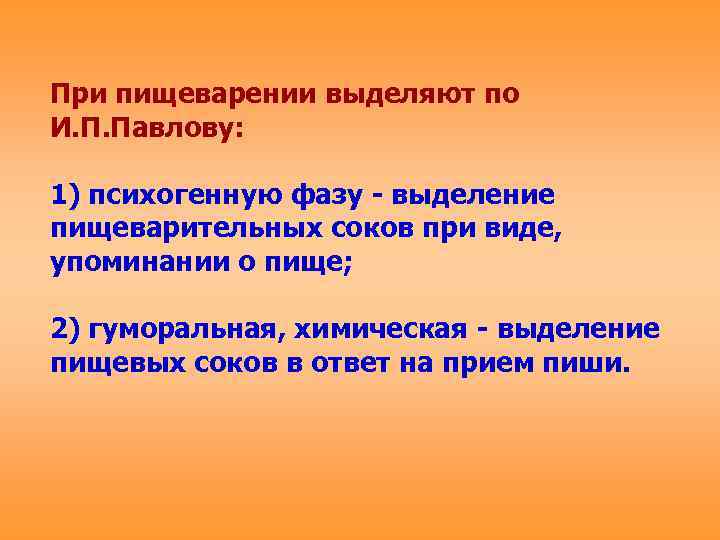 При пищеварении выделяют по И.П.Павлову:

1) психогенную фазу - выделение пищеварительных соков при виде, упоминании о пище;

2) гуморальная, химическая - выделение пищевых соков в ответ на прием пиши.